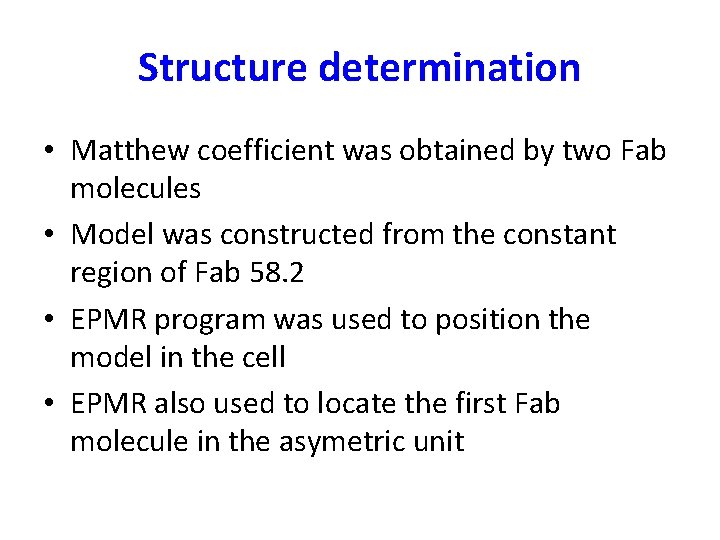 Structure determination

• Matthew coefficient was obtained by two Fab molecules
• Model was constructed from the constant region of Fab 58.2
• EPMR program was used to position the model in the cell
• EPMR also used to locate the first Fab molecule in the asymetric unit